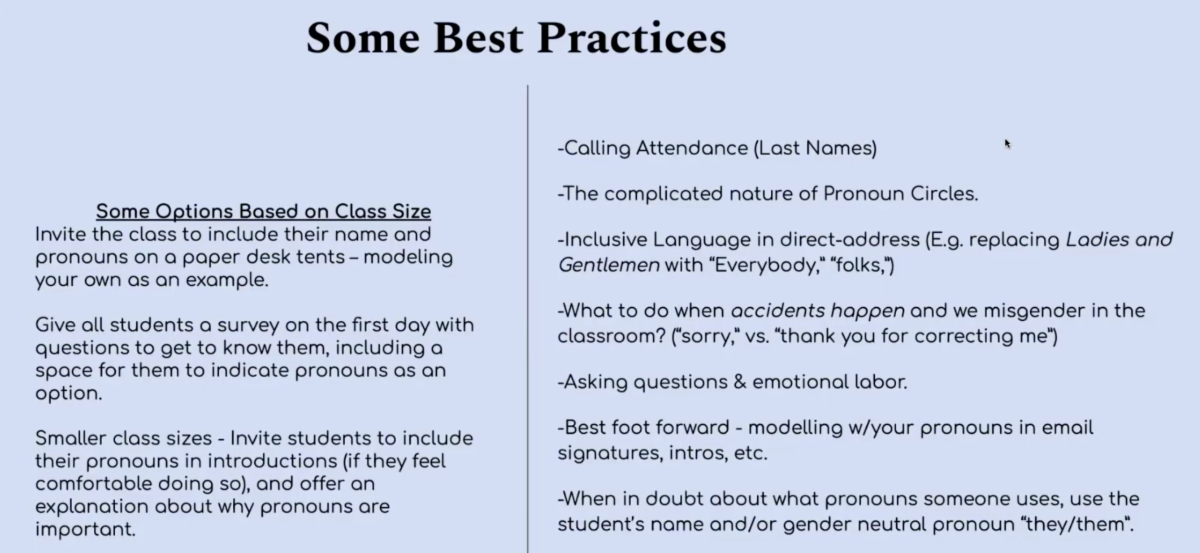 Some Best Practices

Some Options Based on Class Size
Invite the class to include their name and pronouns on a paper desk tents – modeling your own as an example.

Give all students a survey on the first day with questions to get to know them, including a space for them to indicate pronouns as an option.

Smaller class sizes - Invite students to include their pronouns in introductions (if they feel comfortable doing so), and offer an explanation about why pronouns are important.

-Calling Attendance (Last Names)

-The complicated nature of Pronoun Circles.

-Inclusive Language in direct-address (E.g. replacing Ladies and Gentlemen with "Everybody," "folks,")

-What to do when accidents happen and we misgender in the classroom? ("sorry," vs. "thank you for correcting me")

-Asking questions & emotional labor.

-Best foot forward - modelling w/your pronouns in email signatures, intros, etc.

-When in doubt about what pronouns someone uses, use the student's name and/or gender neutral pronoun "they/them".